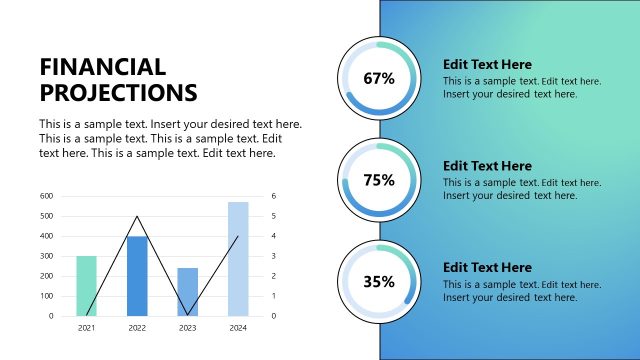 FINANCIAL PROJECTIONS

This is a sample text. Insert your desired text here. This is a sample text. This is a sample text. Edit text here. This is a sample text. Edit text here.

600
500
400
300
200
100
0

6
5
4
3
2
1
0

2021 2022 2023 2024

67%

Edit Text Here
This is a sample text. Edit text here. Insert your desired text here.

75%

Edit Text Here
This is a sample text. Edit text here. Insert your desired text here.

35%

Edit Text Here
This is a sample text. Edit text here. Insert your desired text here.